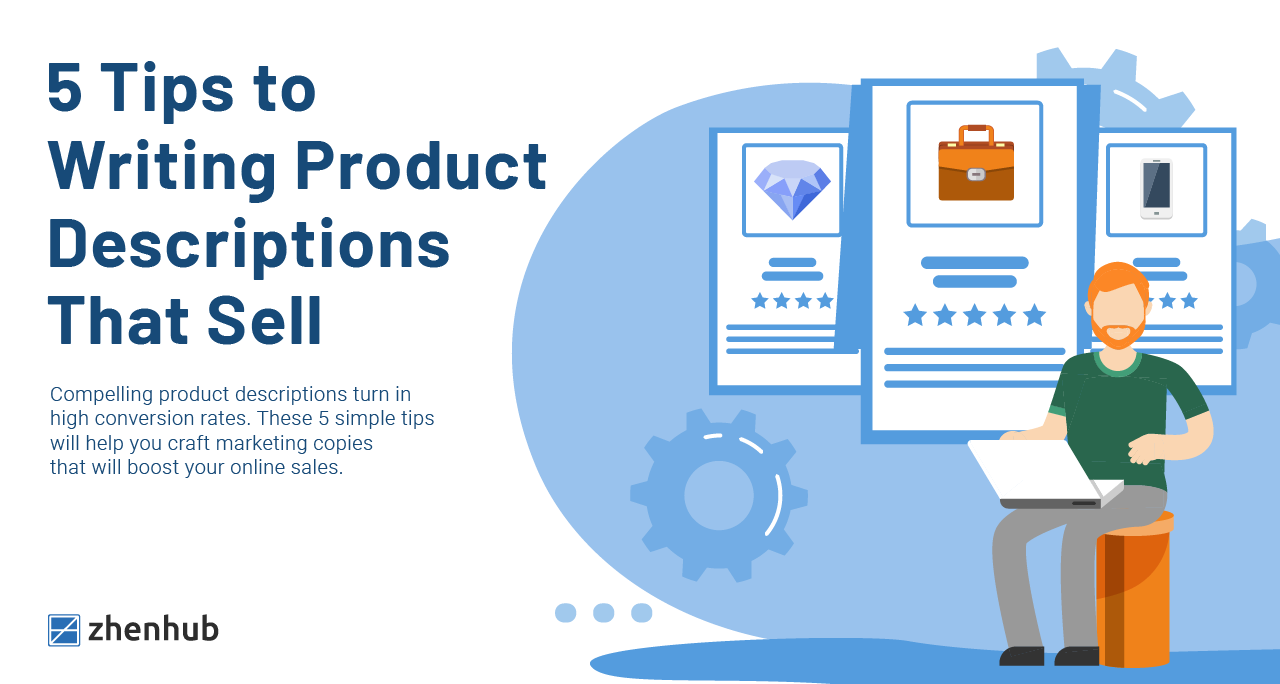 5 Tips to Writing Product Descriptions That Sell

Compelling product descriptions turn in high conversion rates. These 5 simple tips will help you craft marketing copies that will boost your online sales.

zhenhub